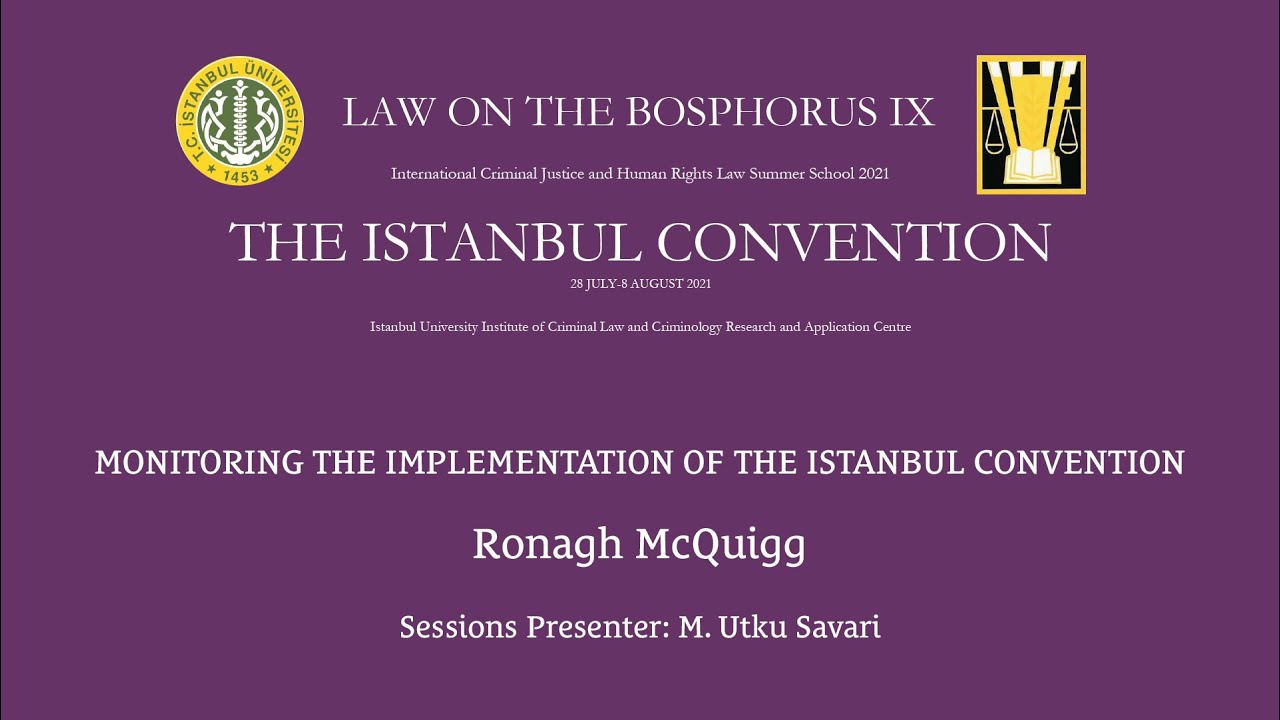 T.C. İSTANBUL ÜNİVERSİTESİ
1453

LAW ON THE BOSPHORUS IX

International Criminal Justice and Human Rights Law Summer School 2021

THE ISTANBUL CONVENTION

28 JULY-8 AUGUST 2021

Istanbul University Institute of Criminal Law and Criminology Research and Application Centre

MONITORING THE IMPLEMENTATION OF THE ISTANBUL CONVENTION

Ronagh McQuigg

Sessions Presenter: M. Utku Savari